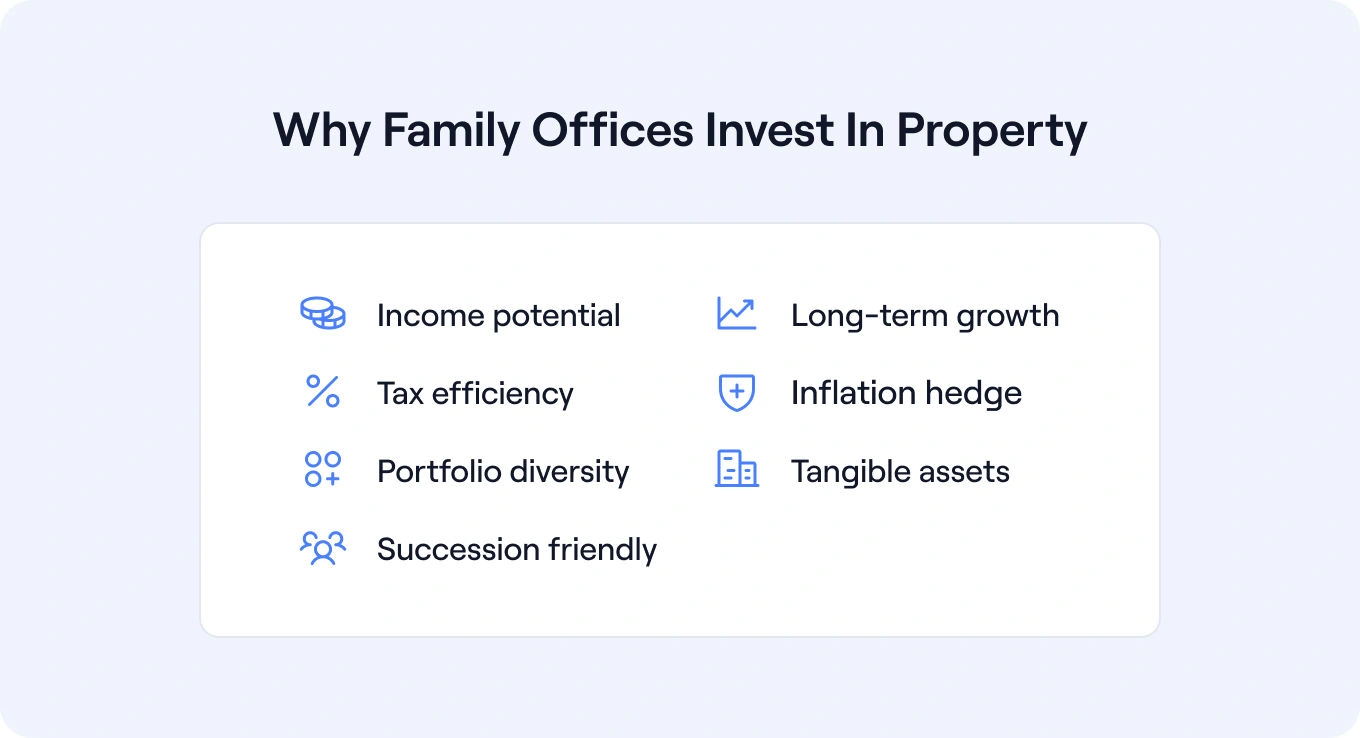 Why Family Offices Invest In Property

Income potential

Tax efficiency

Portfolio diversity

Succession friendly

Long-term growth

Inflation hedge

Tangible assets